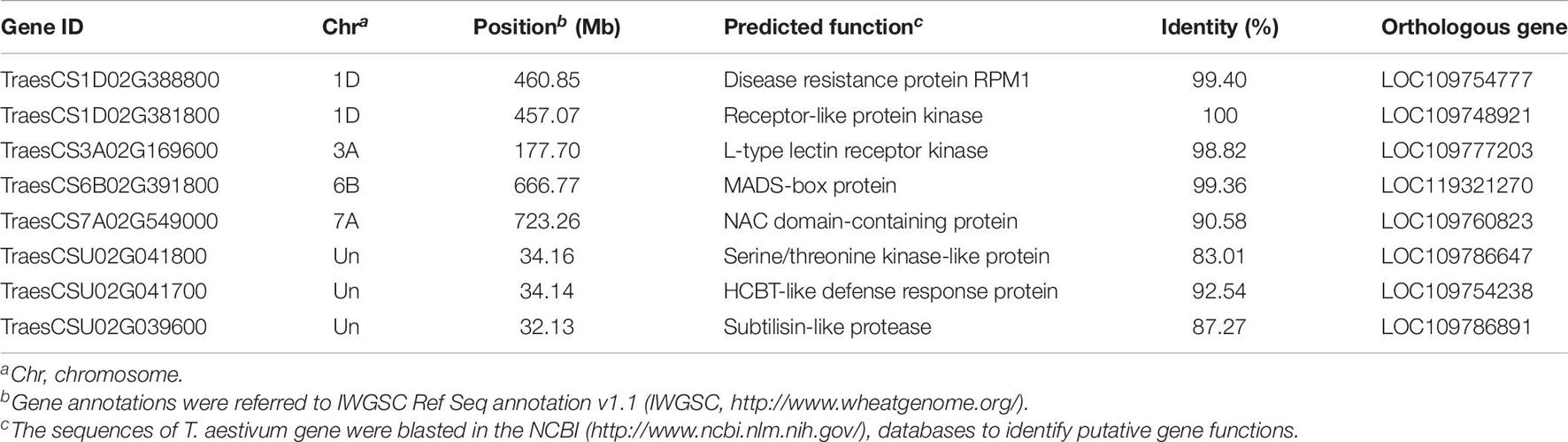 | Gene ID | Chr$^a$ | Position$^b$ (Mb) | Predicted function$^c$ | Identity (%) | Orthologous gene |
|---|---|---|---|---|---|
| TraesCS1D02G388800 | 1D | 460.85 | Disease resistance protein RPM1 | 99.40 | LOC109754777 |
| TraesCS1D02G381800 | 1D | 457.07 | Receptor-like protein kinase | 100 | LOC109748921 |
| TraesCS3A02G169600 | 3A | 177.70 | L-type lectin receptor kinase | 98.82 | LOC109777203 |
| TraesCS6B02G391800 | 6B | 666.77 | MADS-box protein | 99.36 | LOC119321270 |
| TraesCS7A02G549000 | 7A | 723.26 | NAC domain-containing protein | 90.58 | LOC109760823 |
| TraesCSU02G041800 | Un | 34.16 | Serine/threonine kinase-like protein | 83.01 | LOC109786647 |
| TraesCSU02G041700 | Un | 34.14 | HCBT-like defense response protein | 92.54 | LOC109754238 |
| TraesCSU02G039600 | Un | 32.13 | Subtilisin-like protease | 87.27 | LOC109786891 |

$^a$Chr, chromosome.
$^b$Gene annotations were referred to IWGSC Ref Seq annotation v1.1 (IWGSC, http://www.wheatgenome.org/).
$^c$The sequences of T. aestivum gene were blasted in the NCBI (http://www.ncbi.nlm.nih.gov/), databases to identify putative gene functions.